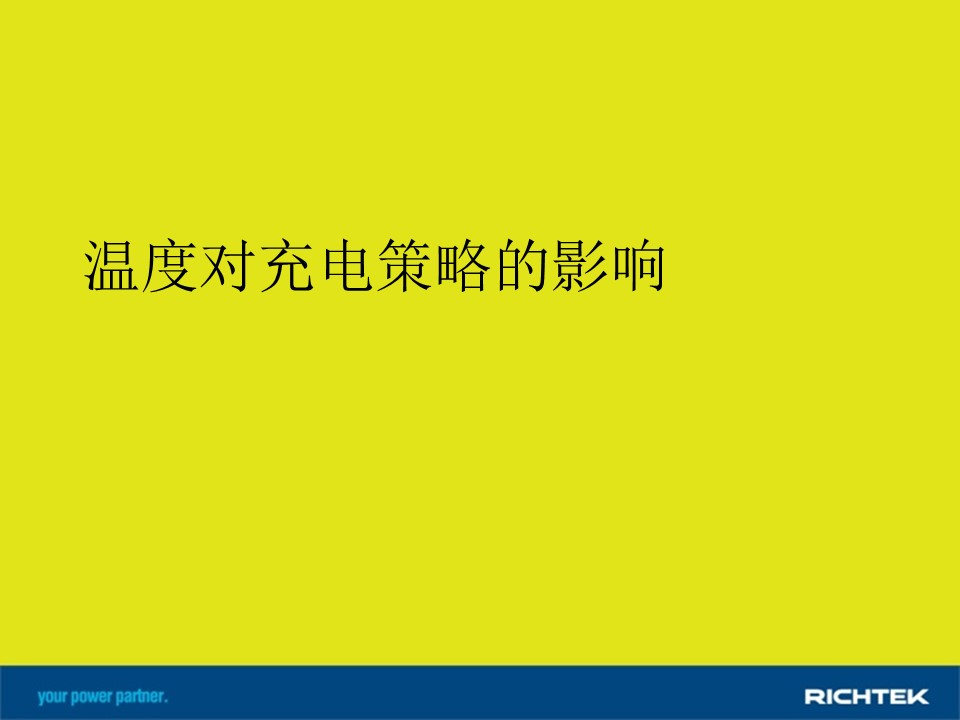 温度对充电策略的影响

your power partner.

RICHTEK